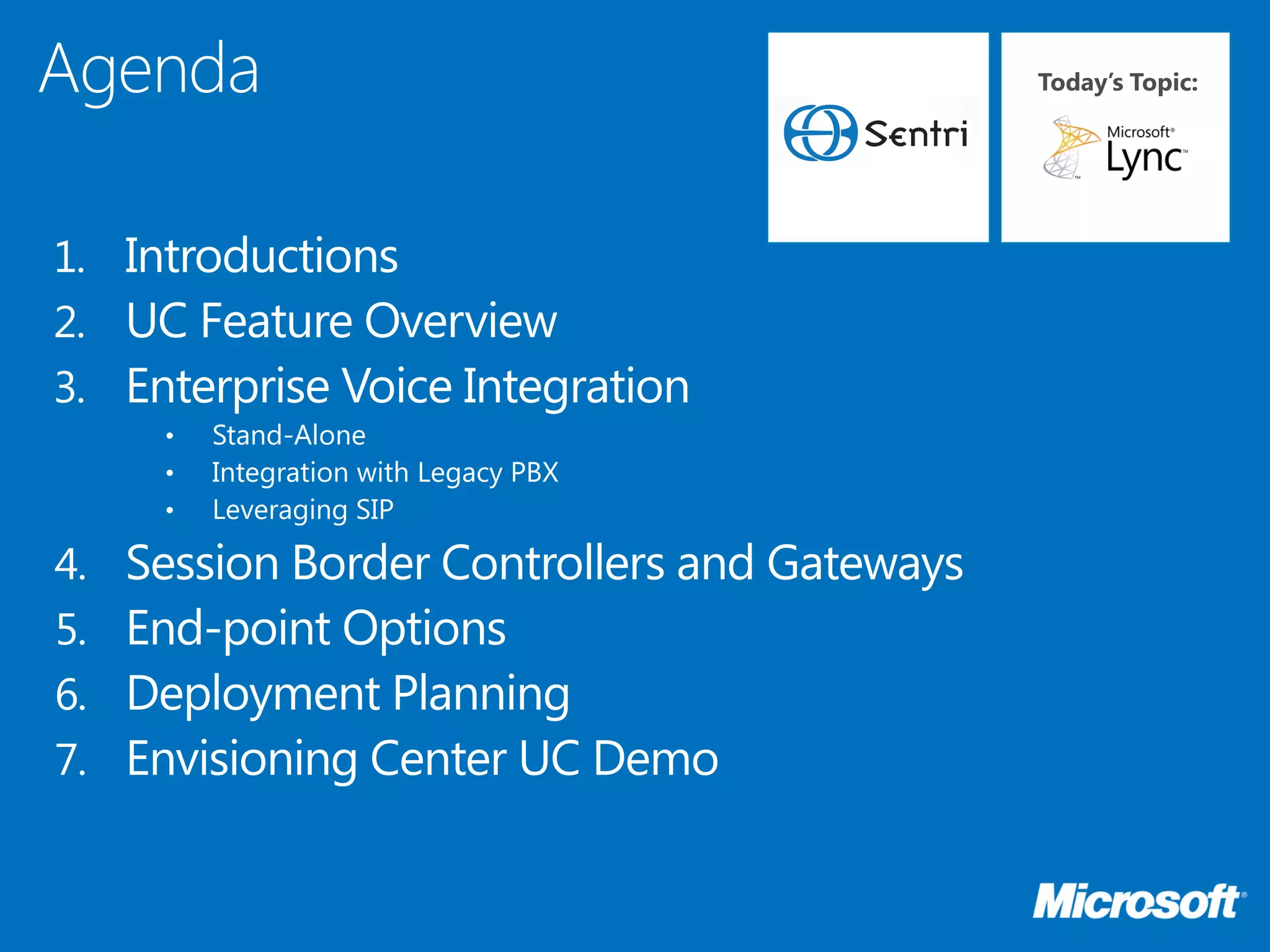 Agenda

Sentri

Today's Topic:

Microsoft® Lync™

1. Introductions
2. UC Feature Overview
3. Enterprise Voice Integration
   • Stand-Alone
   • Integration with Legacy PBX
   • Leveraging SIP
4. Session Border Controllers and Gateways
5. End-point Options
6. Deployment Planning
7. Envisioning Center UC Demo

Microsoft®